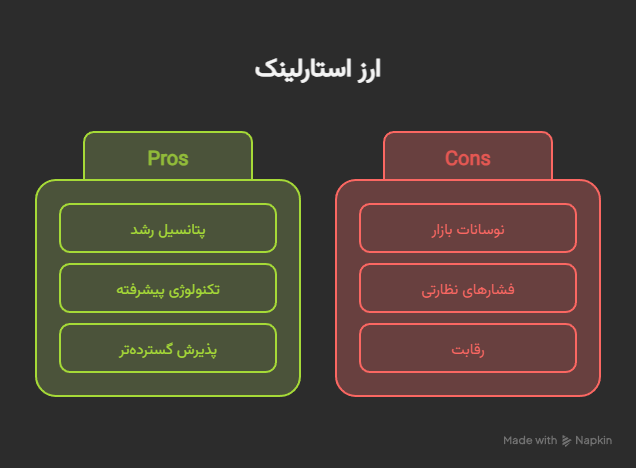 ارز استارلینک

Pros

پتانسیل رشد

تکنولوژی پیشرفته

پذیرش گسترده‌تر

Cons

نوسانات بازار

فشارهای نظارتی

رقابت

Made with Napkin